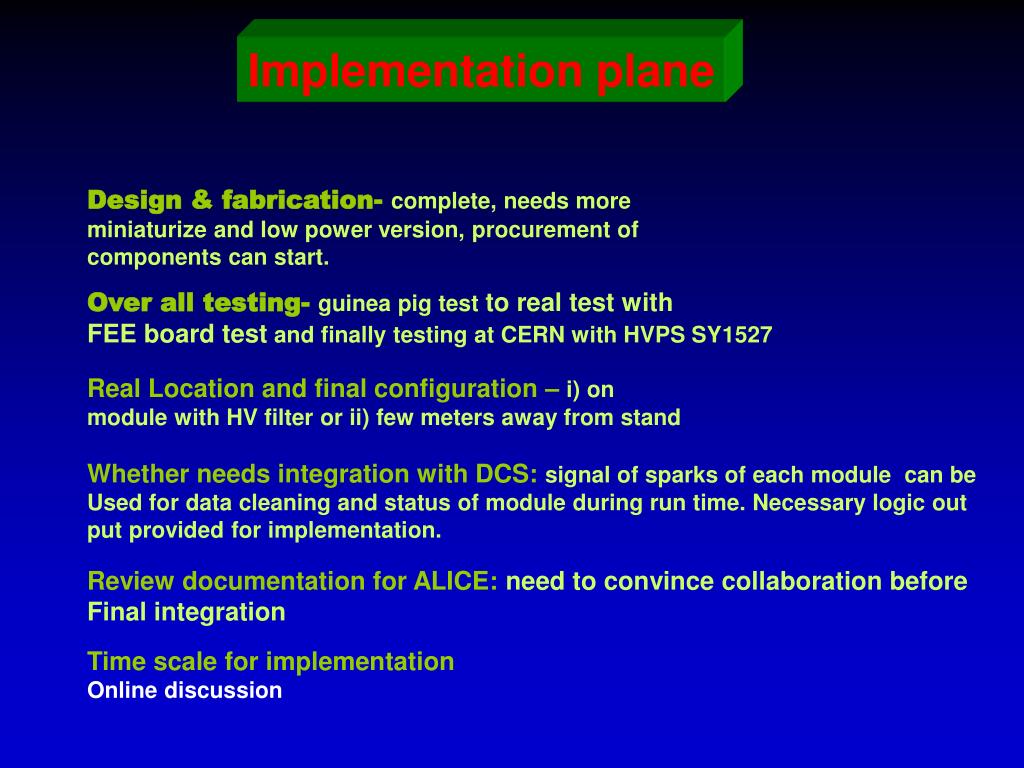 Implementation plane

Design & fabrication- complete, needs more miniaturize and low power version, procurement of components can start.

Over all testing- guinea pig test to real test with FEE board test and finally testing at CERN with HVPS SY1527

Real Location and final configuration – i) on module with HV filter or ii) few meters away from stand

Whether needs integration with DCS: signal of sparks of each module can be Used for data cleaning and status of module during run time. Necessary logic out put provided for implementation.

Review documentation for ALICE: need to convince collaboration before Final integration

Time scale for implementation
Online discussion